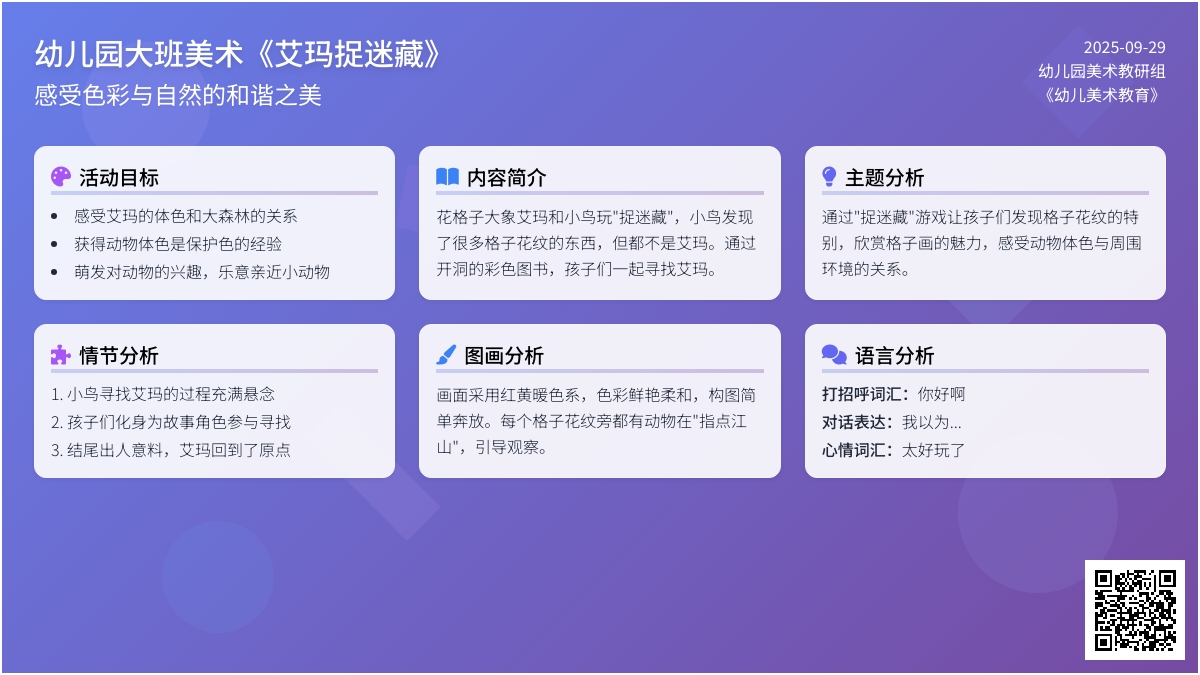 幼儿园大班美术《艾玛捉迷藏》
感受色彩与自然的和谐之美

2025-09-29
幼儿园美术教研组
《幼儿美术教育》

活动目标
- 感受艾玛的体色和大森林的关系
- 获得动物体色是保护色的经验
- 萌发对动物的兴趣，乐意亲近小动物

内容简介
花格子大象艾玛和小鸟玩"捉迷藏"，小鸟发现了很多格子花纹的东西，但都不是艾玛。通过开洞的彩色图书，孩子们一起寻找艾玛。

主题分析
通过"捉迷藏"游戏让孩子们发现格子花纹的特别，欣赏格子画的魅力，感受动物体色与周围环境的关系。

情节分析
1. 小鸟寻找艾玛的过程充满悬念
2. 孩子们化身为故事角色参与寻找
3. 结尾出人意料，艾玛回到了原点

图画分析
画面采用红黄暖色系，色彩鲜艳柔和，构图简单奔放。每个格子花纹旁都有动物在"指点江山"，引导观察。

语言分析
打招呼词汇：你好啊
对话表达：我以为...
心情词汇：太好玩了